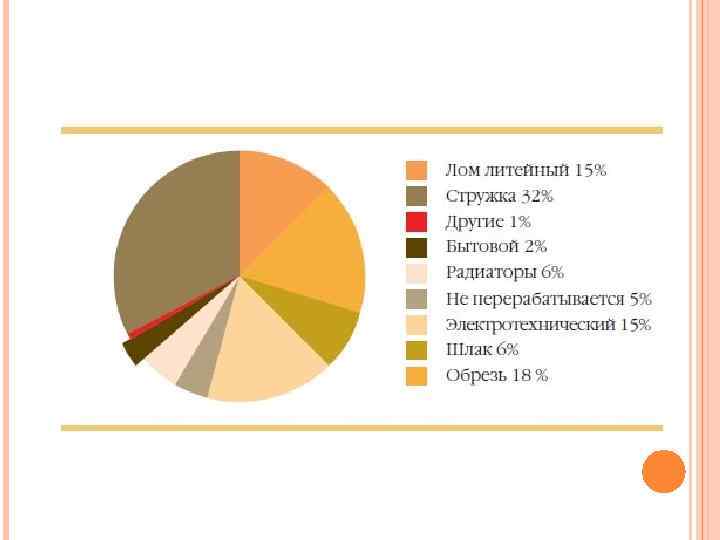 Лом литейный 15%
Стружка 32%
Другие 1%
Бытовой 2%
Радиаторы 6%
Не перерабатывается 5%
Электротехнический 15%
Шлак 6%
Обрезь 18 %